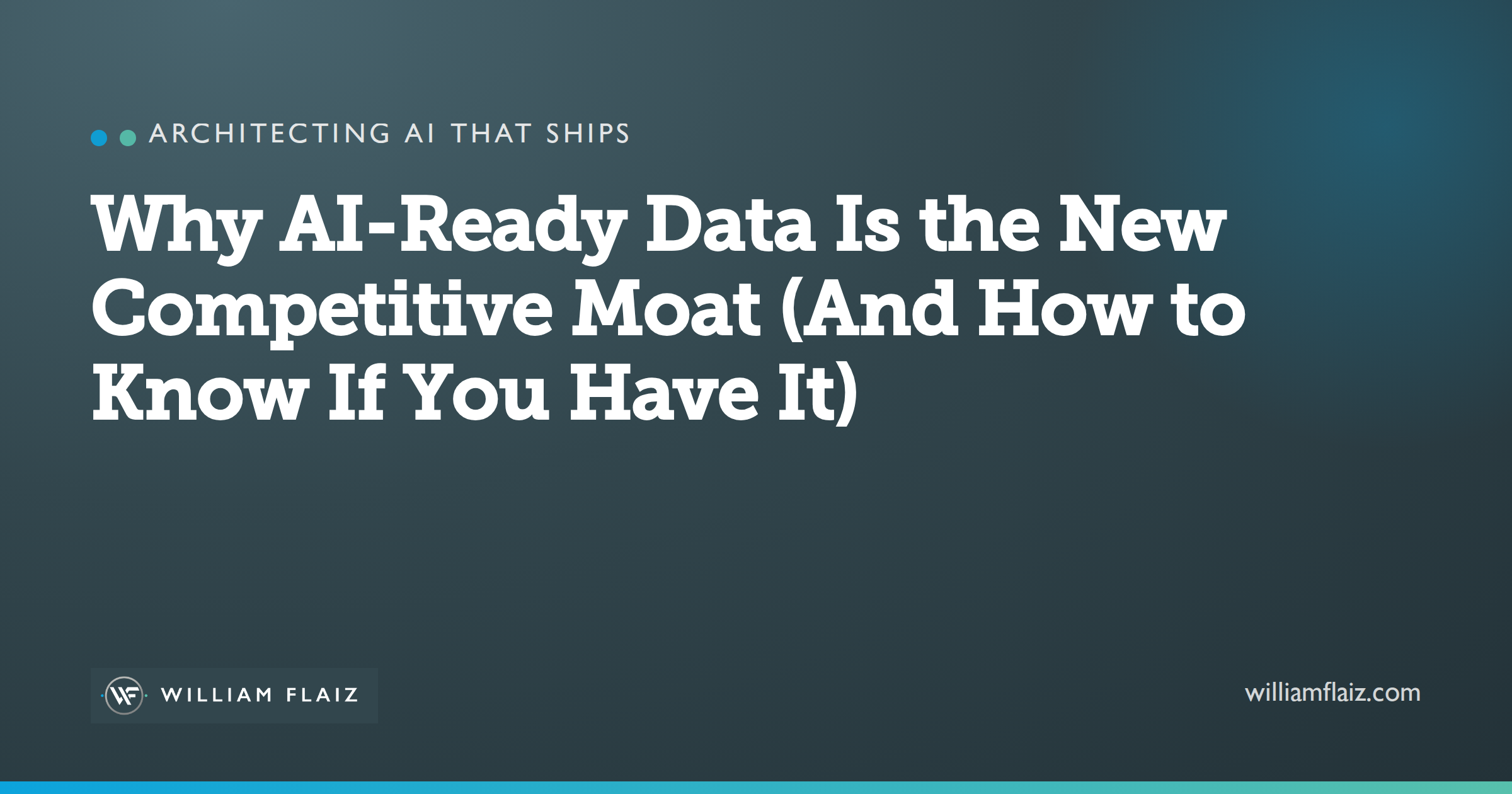 ARCHITECTING AI THAT SHIPS

Why AI-Ready Data Is the New Competitive Moat (And How to Know If You Have It)

WF WILLIAM FLAIZ

williamflaiz.com